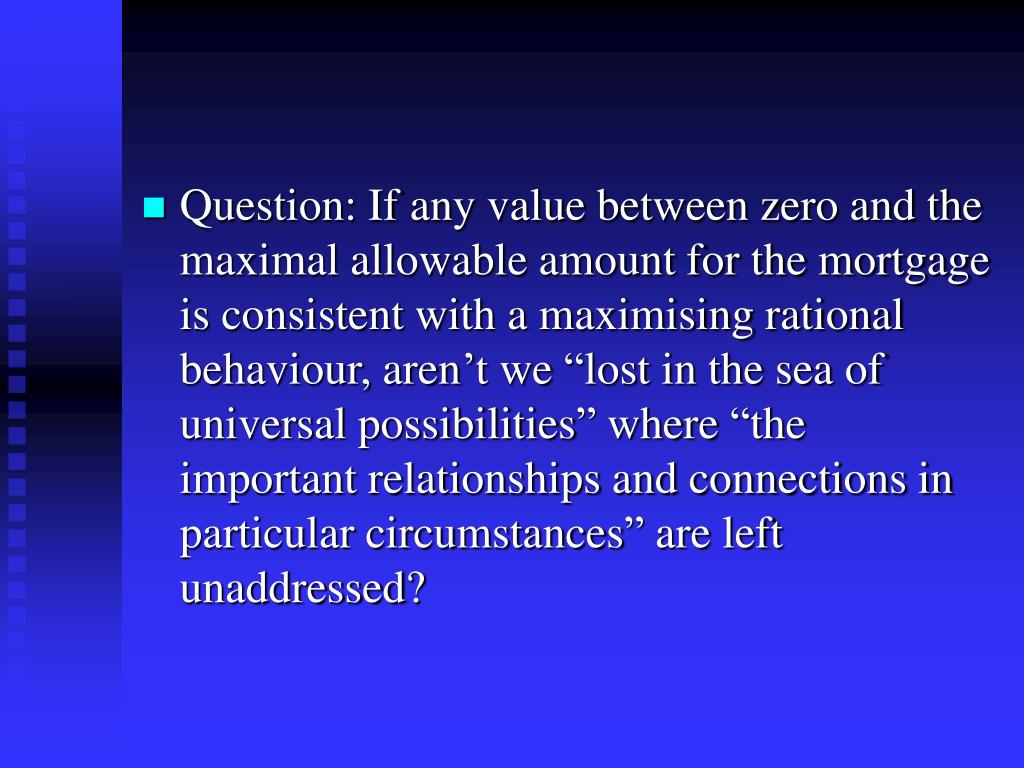 Question: If any value between zero and the maximal allowable amount for the mortgage is consistent with a maximising rational behaviour, aren’t we “lost in the sea of universal possibilities” where “the important relationships and connections in particular circumstances” are left unaddressed?